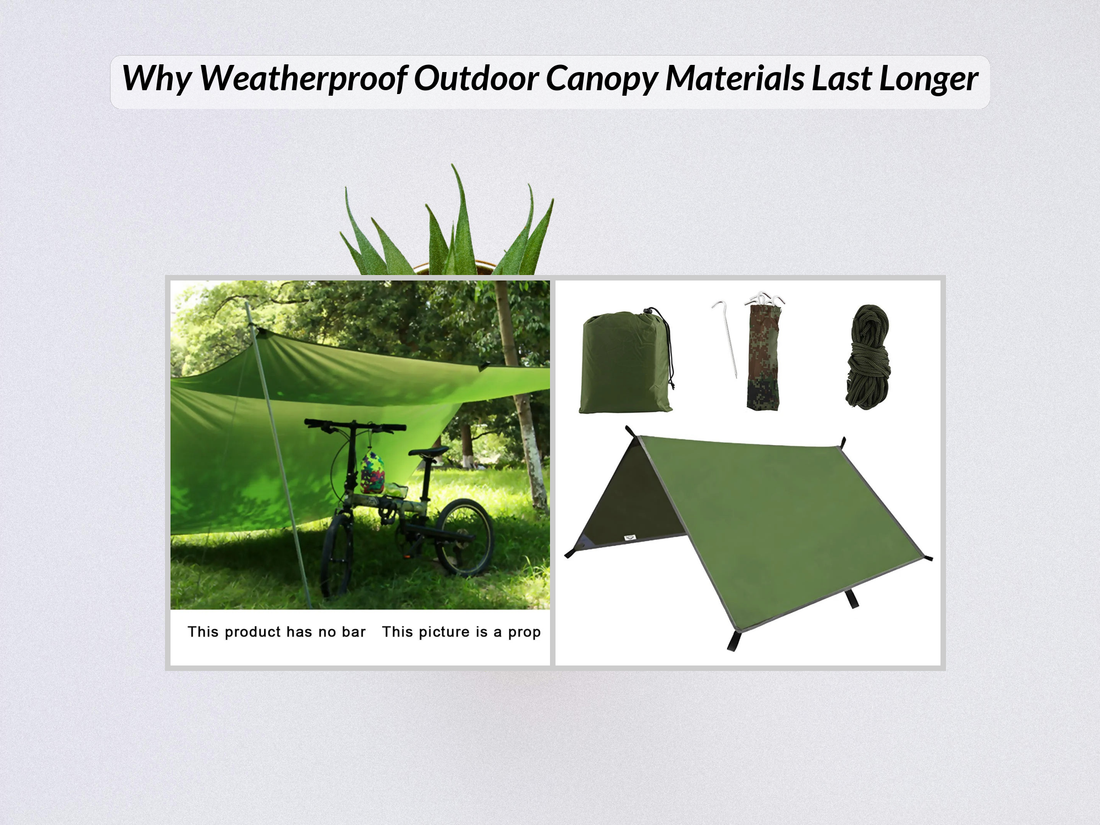 Why Weatherproof Outdoor Canopy Materials Last Longer

This product has no bar This picture is a prop